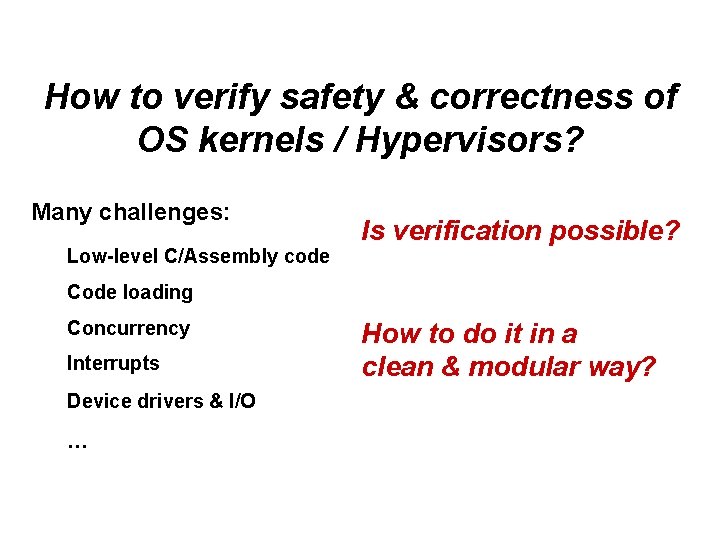 How to verify safety & correctness of OS kernels / Hypervisors?

Many challenges:

Low-level C/Assembly code

Code loading

Concurrency

Interrupts

Device drivers & I/O

…

Is verification possible?

How to do it in a clean & modular way?